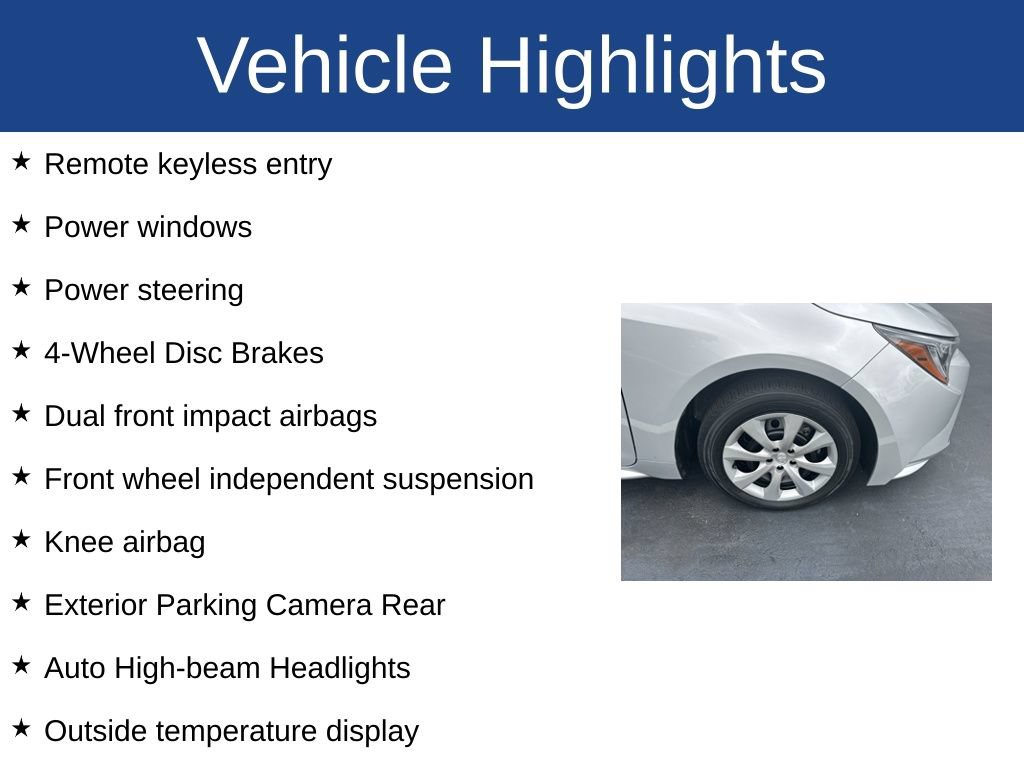 Vehicle Highlights

★ Remote keyless entry

★ Power windows

★ Power steering

★ 4-Wheel Disc Brakes

★ Dual front impact airbags

★ Front wheel independent suspension

★ Knee airbag

★ Exterior Parking Camera Rear

★ Auto High-beam Headlights

★ Outside temperature display